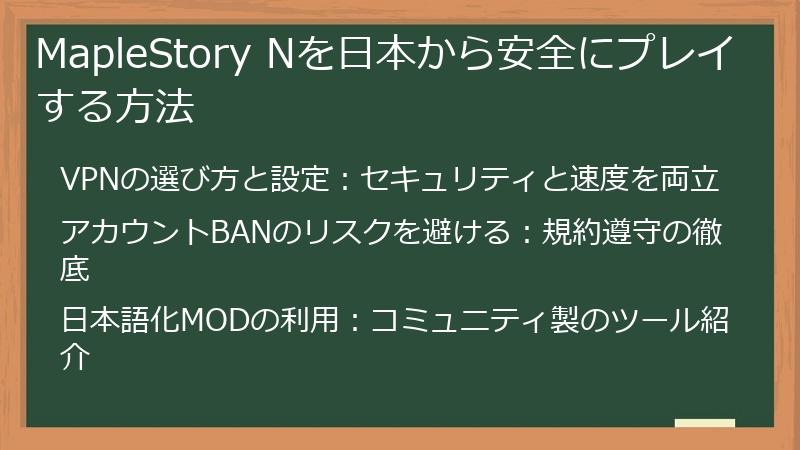 MapleStory Nを日本から安全にプレイする方法

VPNの選び方と設定：セキュリティと速度を両立

アカウントBANのリスクを避ける：規約遵守の徹底

日本語化MODの利用：コミュニティ製のツール紹介